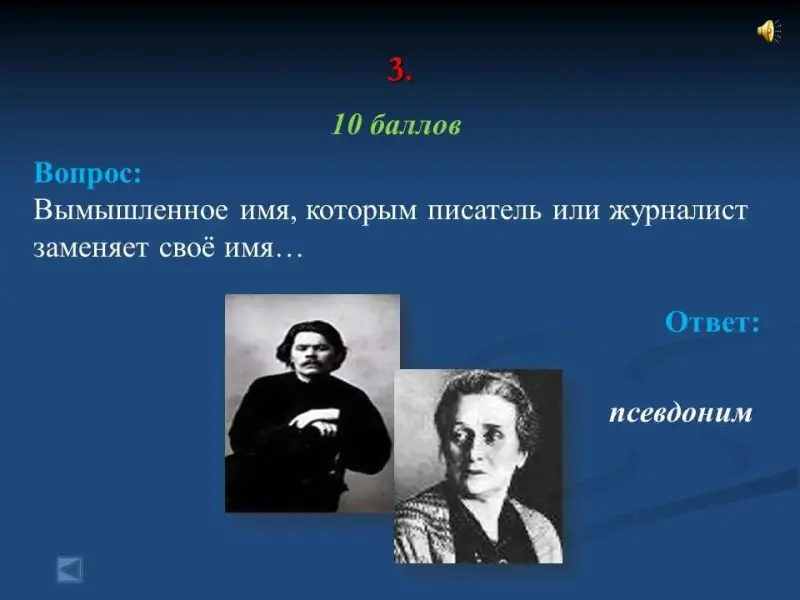 3.

10 баллов

Вопрос:
Вымышленное имя, которым писатель или журналист заменяет своё имя…

Ответ:

псевдоним